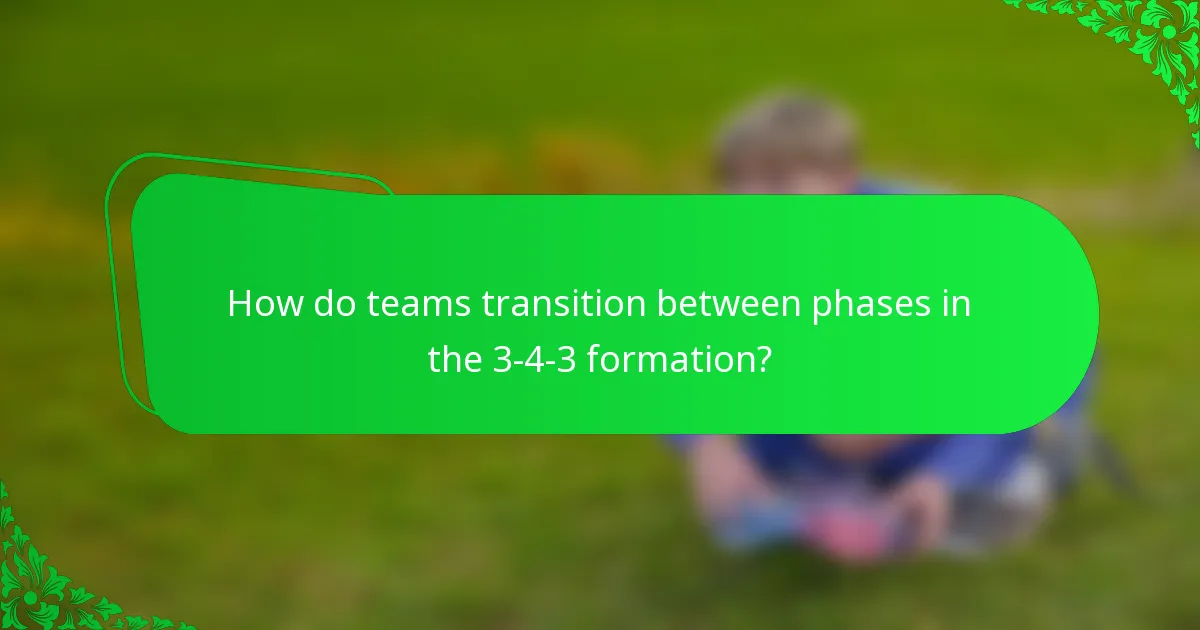 How do teams transition between phases in the 3-4-3 formation?